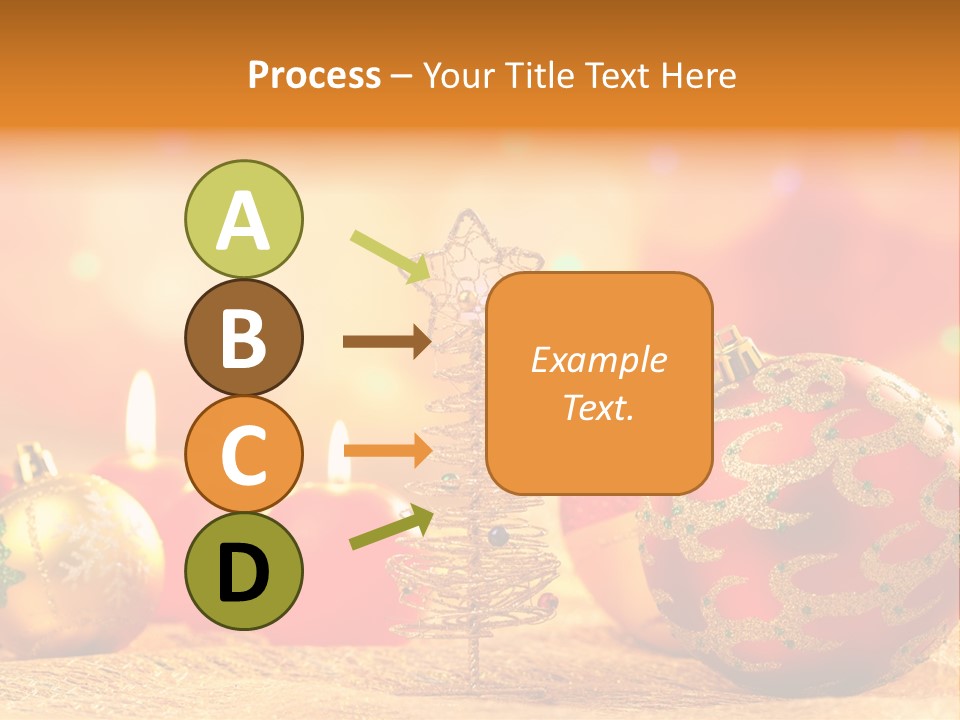 Process – Your Title Text Here

A

B

C

D

Example Text.